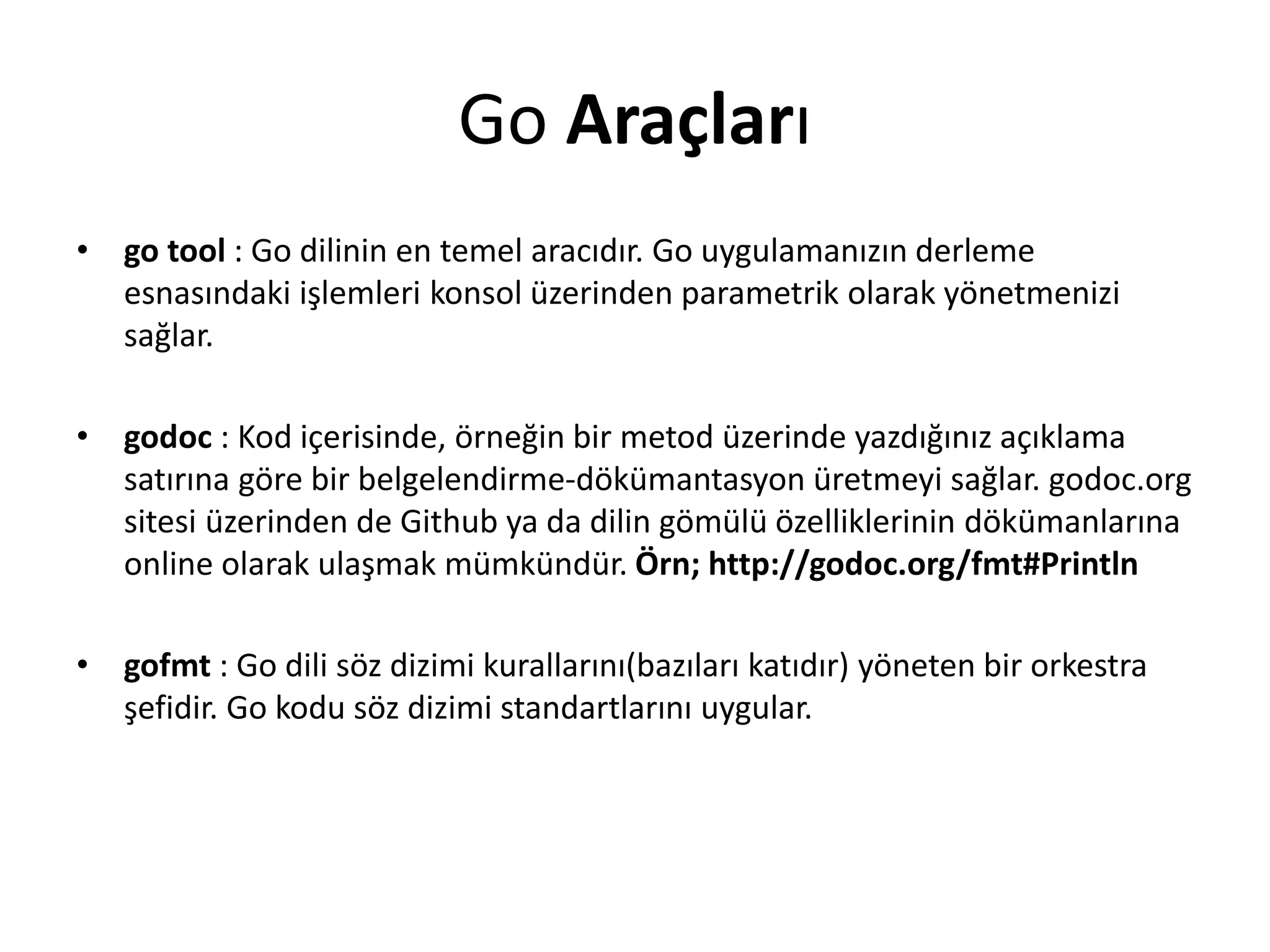 Go Araçları

• go tool : Go dilinin en temel aracıdır. Go uygulamanızın derleme esnasındaki işlemleri konsol üzerinden parametrik olarak yönetmenizi sağlar.

• godoc : Kod içerisinde, örneğin bir metod üzerinde yazdığınız açıklama satırına göre bir belgelendirme-dökümantasyon üretmeyi sağlar. godoc.org sitesi üzerinden de Github ya da dilin gömülü özelliklerinin dökümanlarına online olarak ulaşmak mümkündür. Örn; http://godoc.org/fmt#Println

• gofmt : Go dili söz dizimi kurallarını(bazıları katıdır) yöneten bir orkestra şefidir. Go kodu söz dizimi standartlarını uygular.